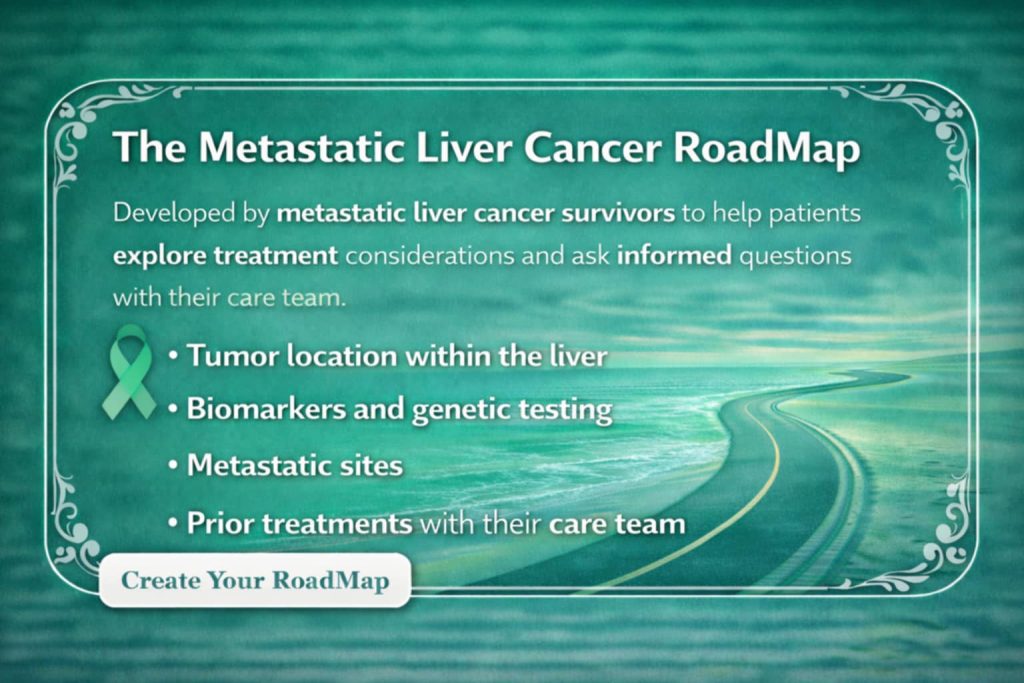 The Metastatic Liver Cancer RoadMap

Developed by metastatic liver cancer survivors to help patients explore treatment considerations and ask informed questions with their care team.

• Tumor location within the liver
• Biomarkers and genetic testing
• Metastatic sites
• Prior treatments with their care team

Create Your RoadMap